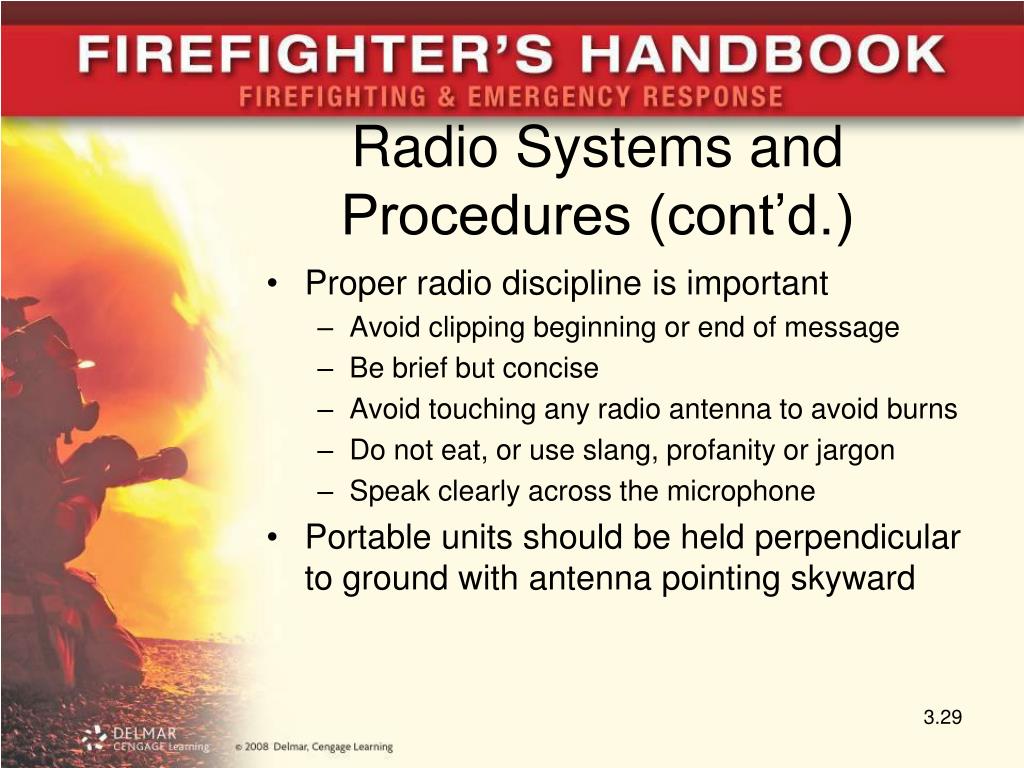 FIREFIGHTER'S HANDBOOK
FIREFIGHTING & EMERGENCY RESPONSE

Radio Systems and Procedures (cont'd.)

• Proper radio discipline is important
– Avoid clipping beginning or end of message
– Be brief but concise
– Avoid touching any radio antenna to avoid burns
– Do not eat, or use slang, profanity or jargon
– Speak clearly across the microphone
• Portable units should be held perpendicular to ground with antenna pointing skyward

3.29

DELMAR CENGAGE Learning

© 2008 Delmar, Cengage Learning